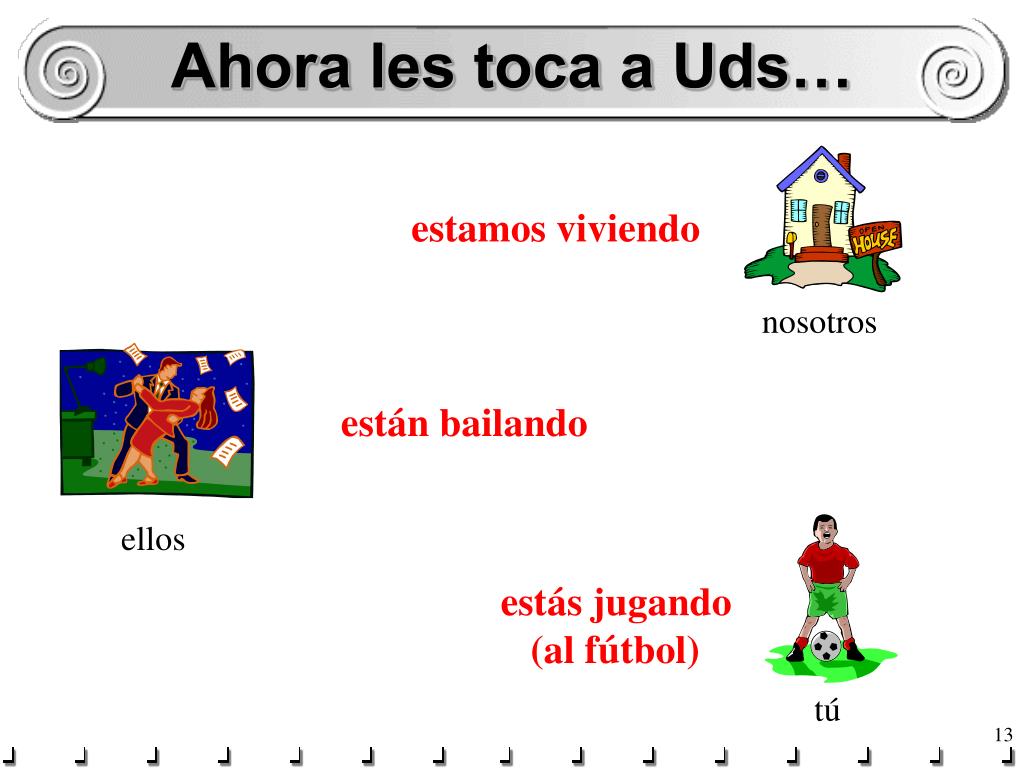 Ahora les toca a Uds…

estamos viviendo

OPEN HOUSE

nosotros

están bailando

ellos

estás jugando (al fútbol)

tú

13